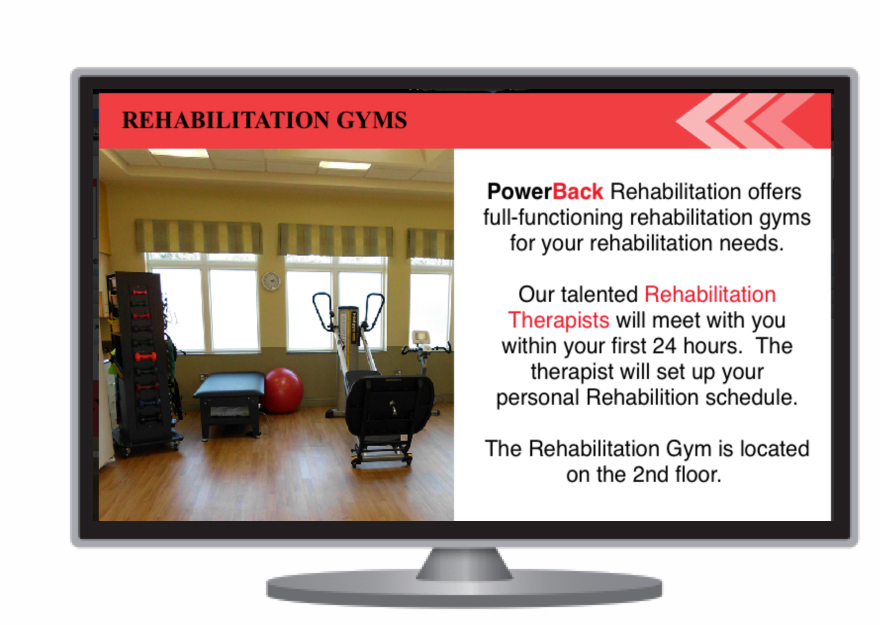 REHABILITATION GYMS

PowerBack Rehabilitation offers full-functioning rehabilitation gyms for your rehabilitation needs.

Our talented Rehabilitation Therapists will meet with you within your first 24 hours. The therapist will set up your personal Rehabilition schedule.

The Rehabilitation Gym is located on the 2nd floor.